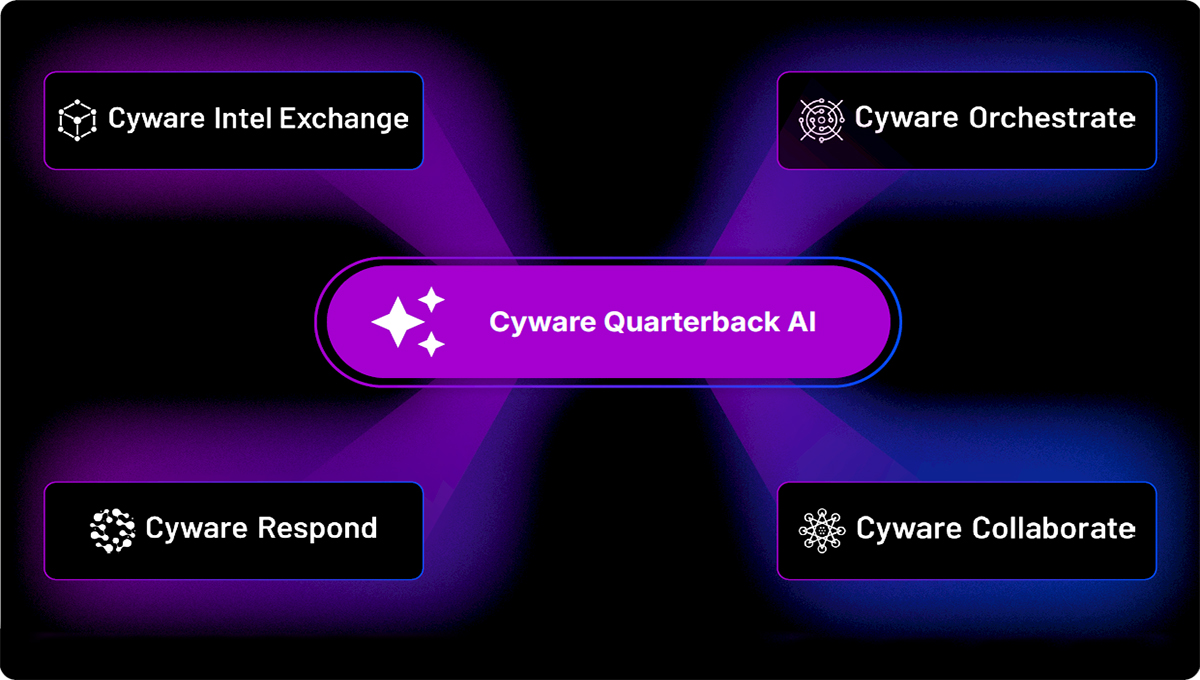 Cyware Intel Exchange

Cyware Orchestrate

Cyware Quarterback AI

Cyware Respond

Cyware Collaborate